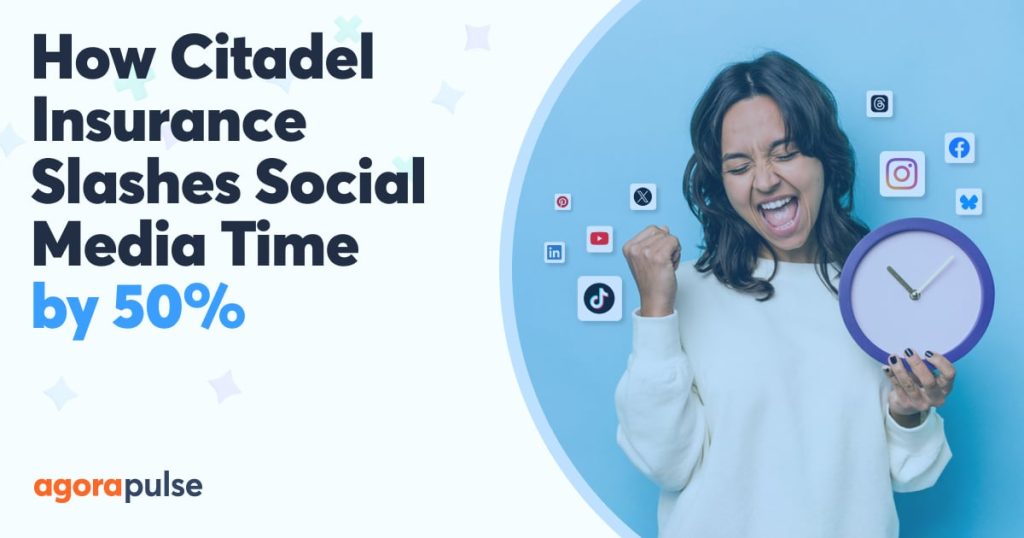 How Citadel Insurance Slashes Social Media Time by 50%

agorapulse